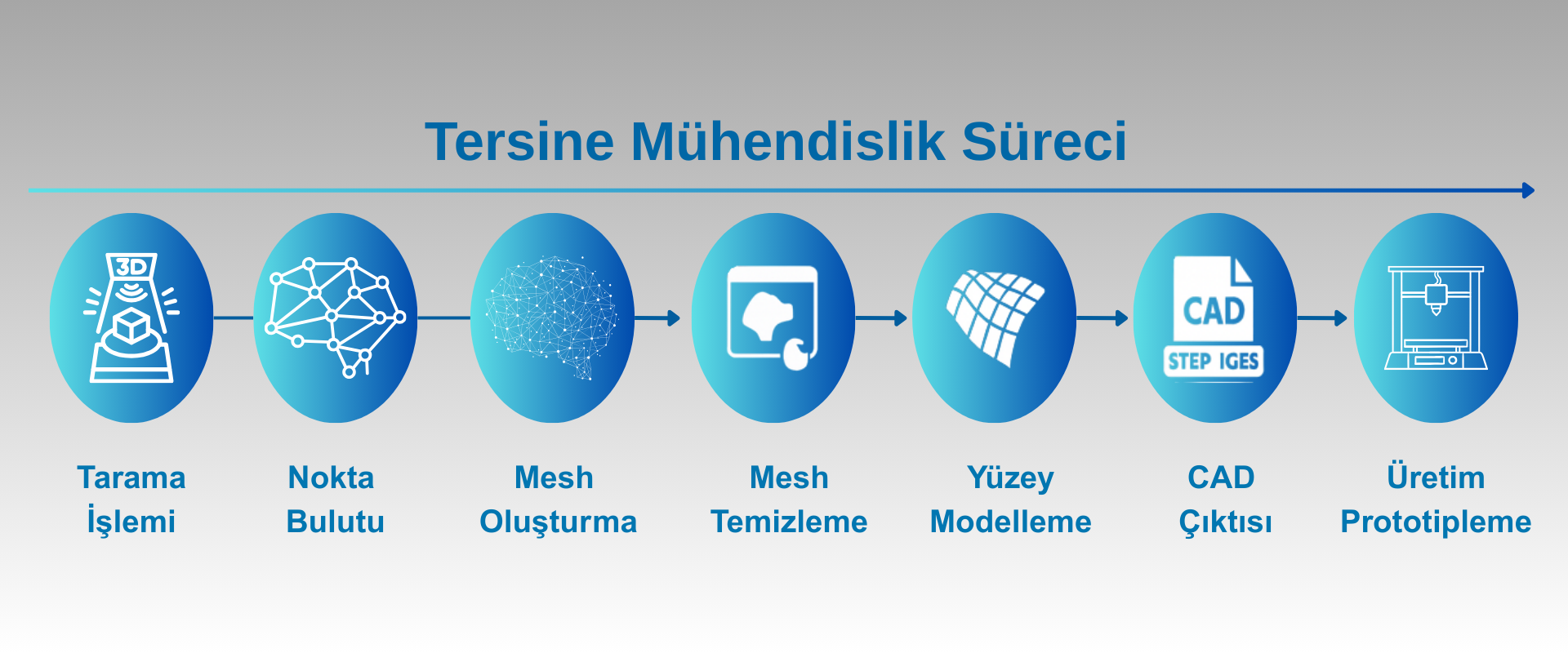 Tersine Mühendislik Süreci

3D

CAD

STEP IGES

Tarama İşlemi

Nokta Bulutu

Mesh Oluşturma

Mesh Temizleme

Yüzey Modelleme

CAD Çıktısı

Üretim Prototipleme